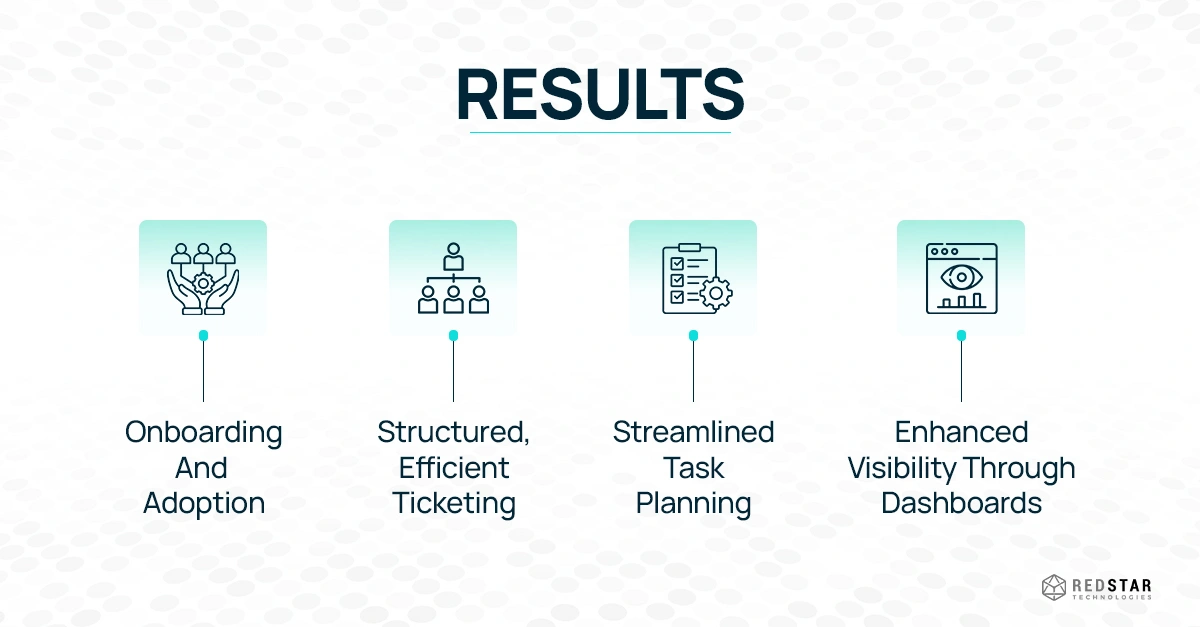 RESULTS

Onboarding And Adoption

Structured, Efficient Ticketing

Streamlined Task Planning

Enhanced Visibility Through Dashboards

REDSTAR TECHNOLOGIES